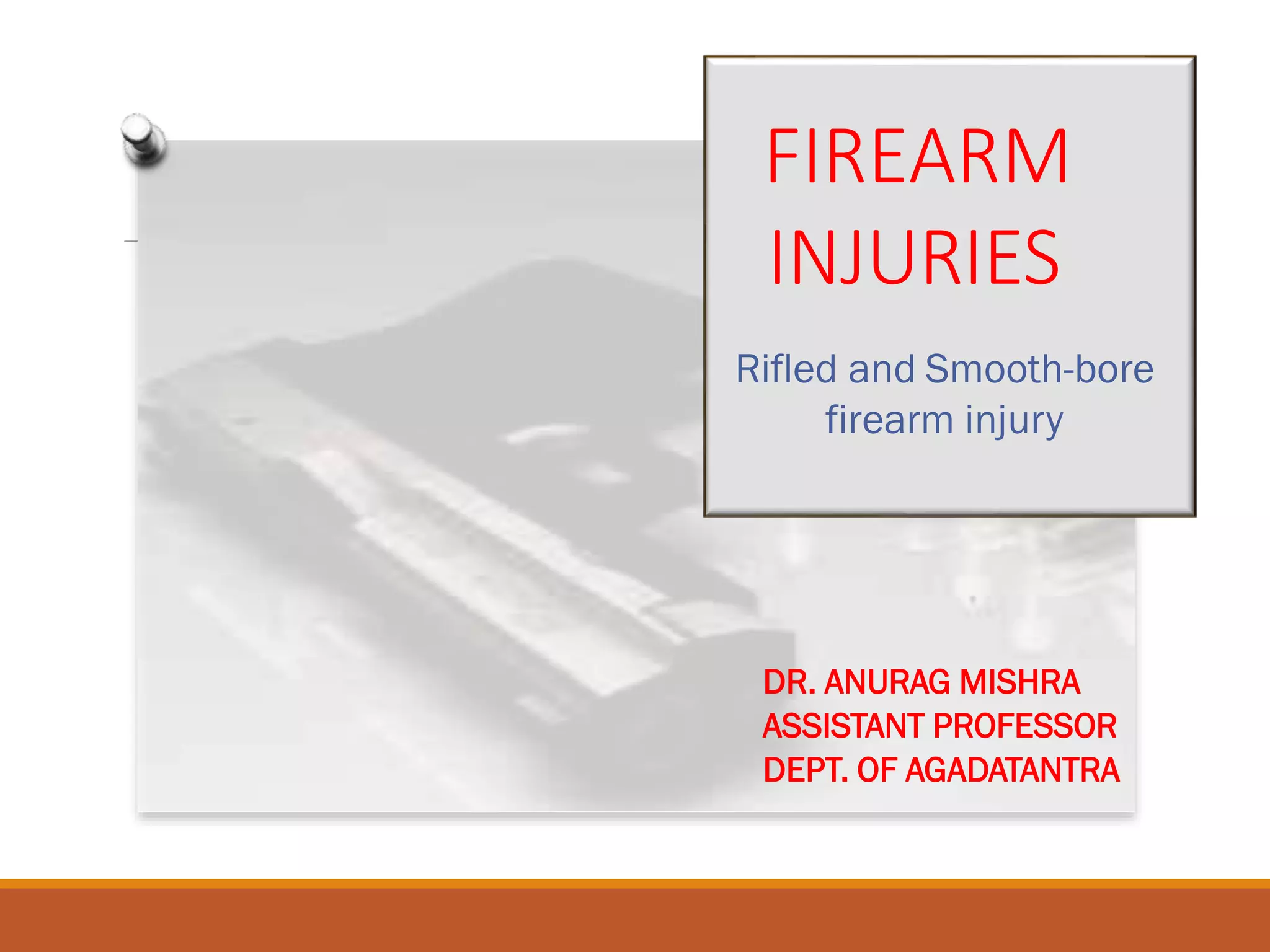 FIREARM INJURIES

Rifled and Smooth-bore firearm injury

DR. ANURAG MISHRA
ASSISTANT PROFESSOR
DEPT. OF AGADATANTRA